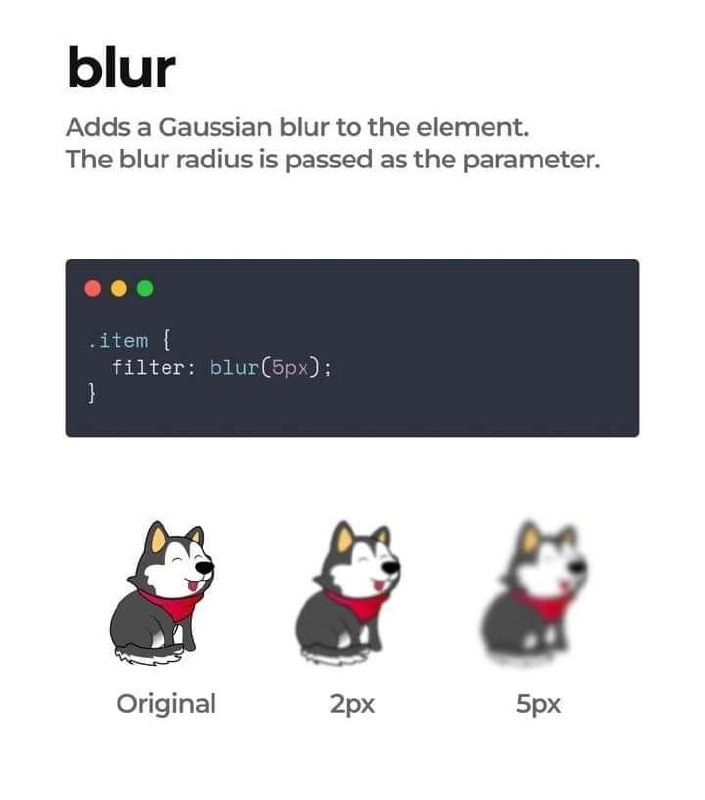 blur

Adds a Gaussian blur to the element.
The blur radius is passed as the parameter.

.item {
  filter: blur(5px);
}

Original

2px

5px